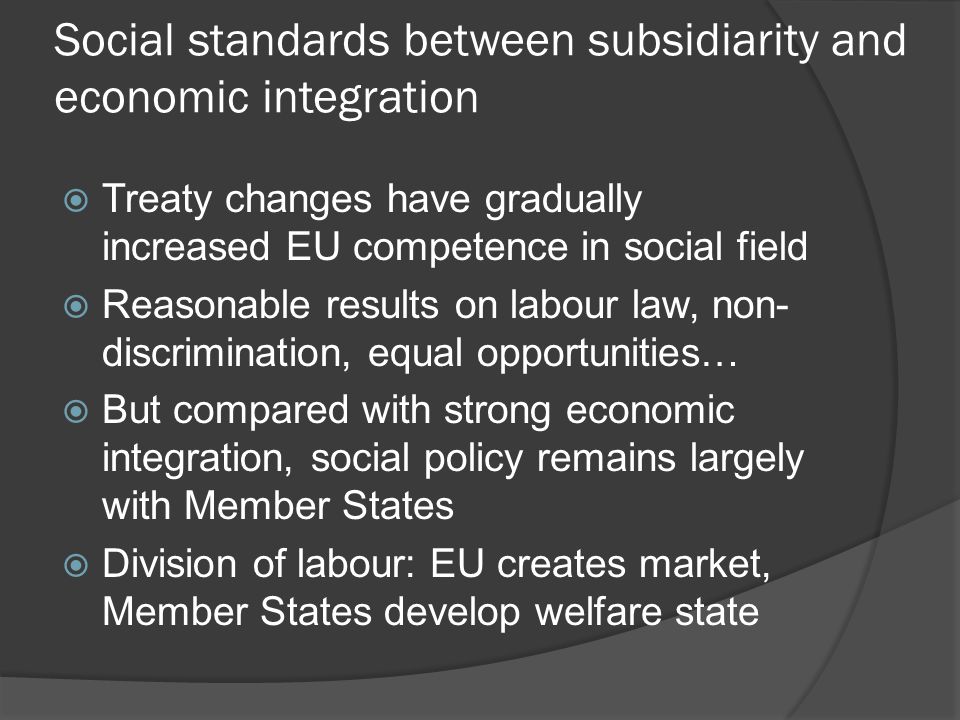 Social standards between subsidiarity and economic integration

Treaty changes have gradually increased EU competence in social field

Reasonable results on labour law, non-discrimination, equal opportunities…

But compared with strong economic integration, social policy remains largely with Member States

Division of labour: EU creates market, Member States develop welfare state